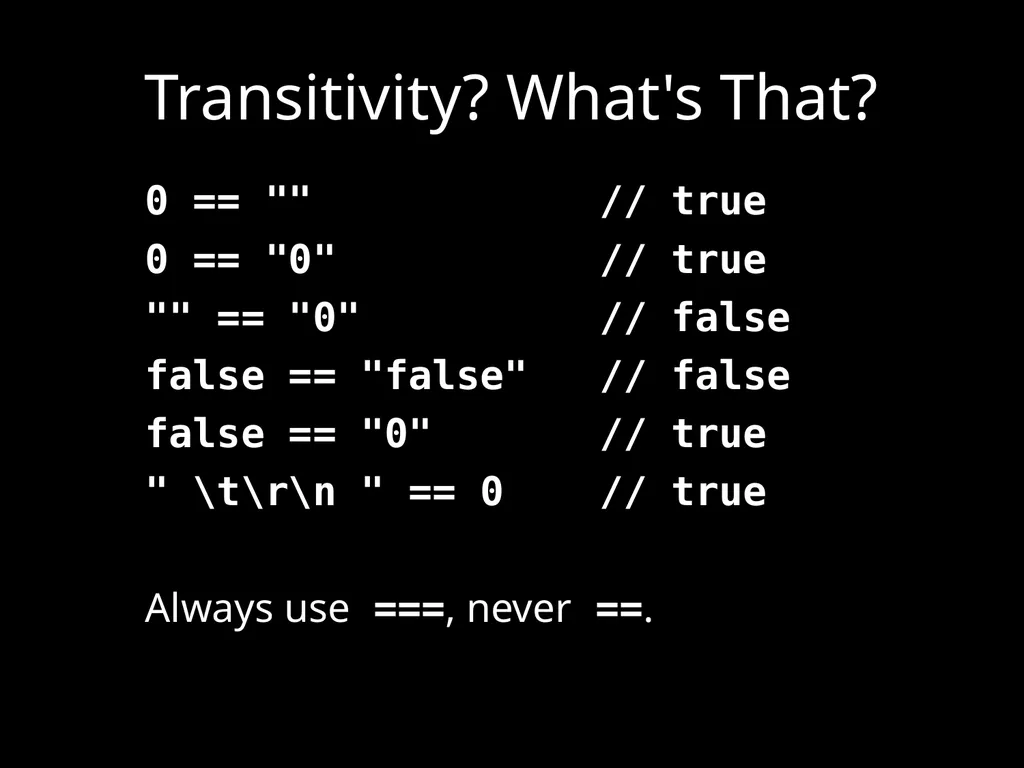 Transitivity? What's That?

0 == ""              // true
0 == "0"             // true
"" == "0"            // false
false == "false"     // false
false == "0"         // true
" \t\r\n " == 0      // true

Always use ===, never ==.